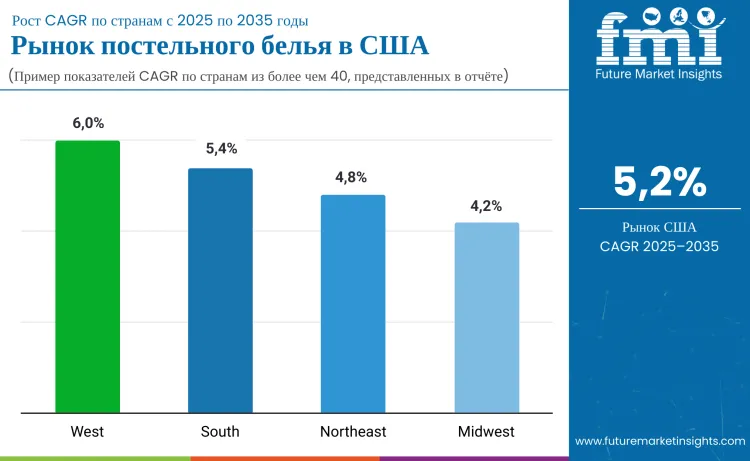 Рост CAGR по странам с 2025 по 2035 годы
Рынок постельного белья в США
(Пример показателей CAGR по странам из более чем 40, представленных в отчёте)

fmi
Future Market Insights

6,0%
5,4%
4,8%
4,2%

West
South
Northeast
Midwest

5,2%
Рынок США
CAGR 2025–2035

www.futuremarketinsights.com